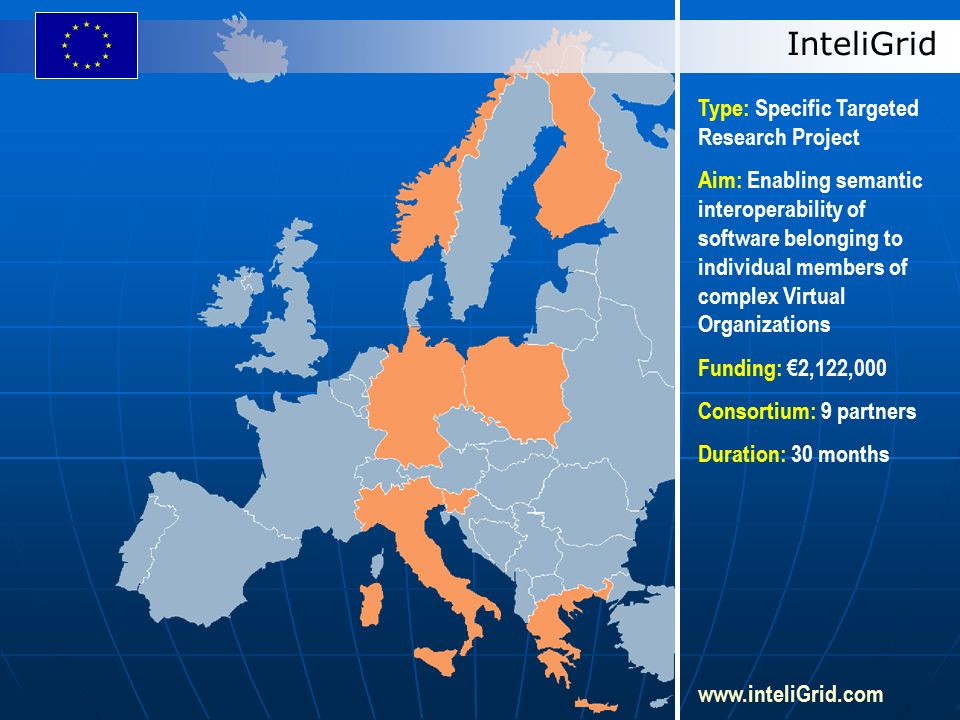 InteliGrid

Type: Specific Targeted Research Project

Aim: Enabling semantic interoperability of software belonging to individual members of complex Virtual Organizations

Funding: €2,122,000

Consortium: 9 partners

Duration: 30 months

www.inteliGrid.com